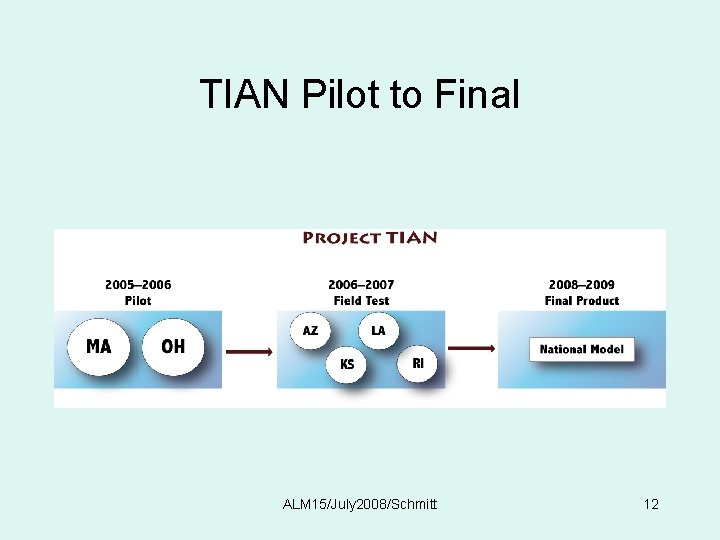 TIAN Pilot to Final

PROJECT TIAN

2005–2006
Pilot

MA

OH

2006–2007
Field Test

AZ

LA

KS

RI

2008–2009
Final Product

National Model

ALM15/July2008/Schmitt

12